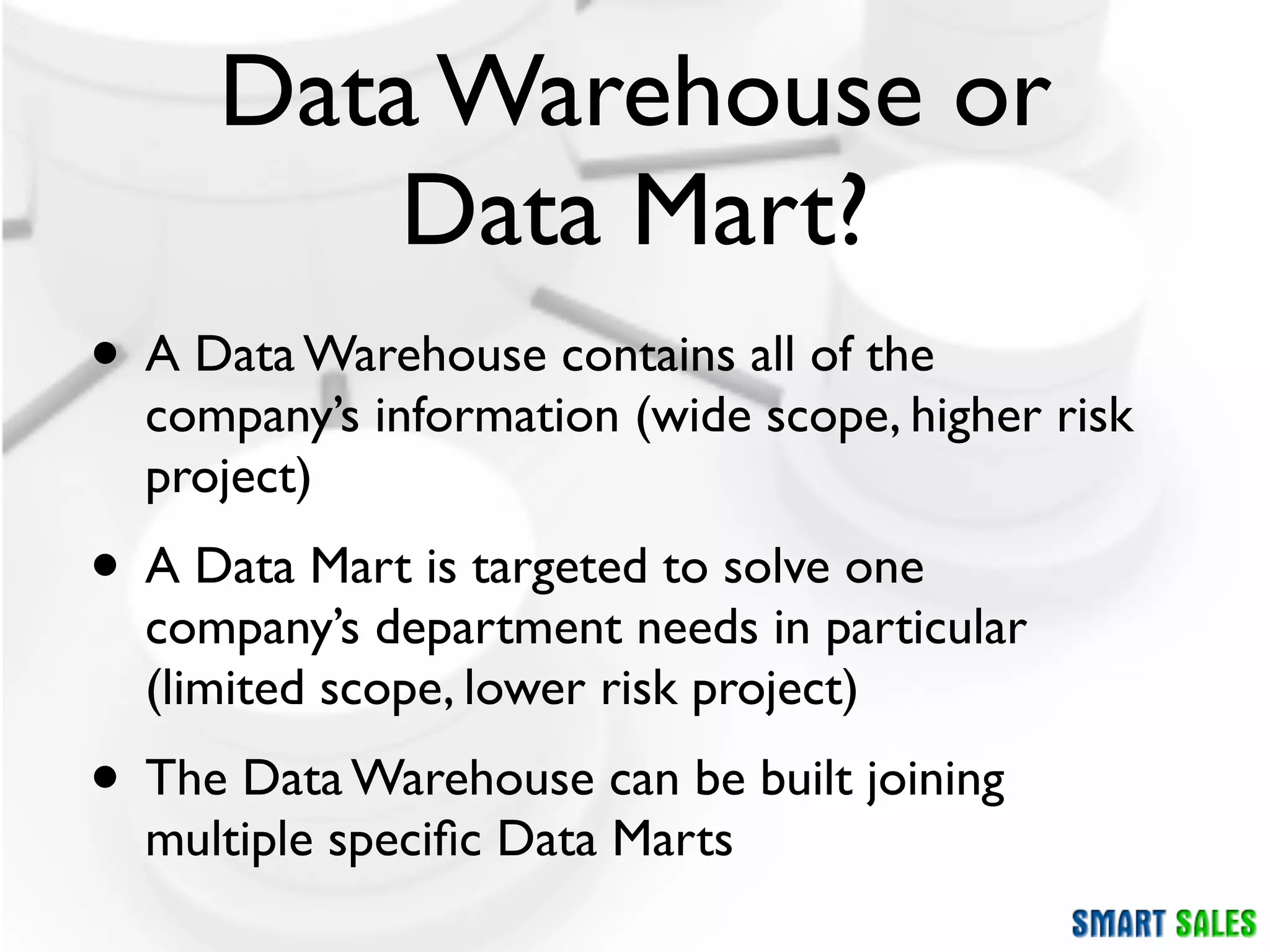 Data Warehouse or
Data Mart?

• A Data Warehouse contains all of the company's information (wide scope, higher risk project)

• A Data Mart is targeted to solve one company's department needs in particular (limited scope, lower risk project)

• The Data Warehouse can be built joining multiple specific Data Marts

SMART SALES